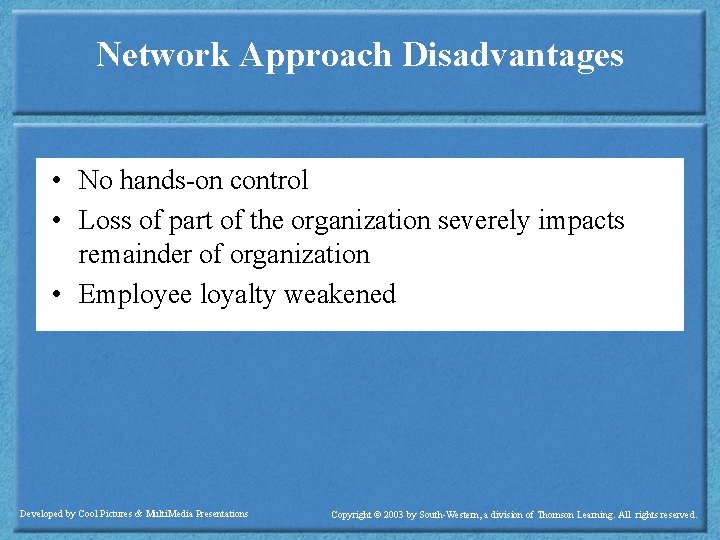 Network Approach Disadvantages

• No hands-on control
• Loss of part of the organization severely impacts remainder of organization
• Employee loyalty weakened

Developed by Cool Pictures & MultiMedia Presentations

Copyright © 2003 by South-Western, a division of Thomson Learning. All rights reserved.